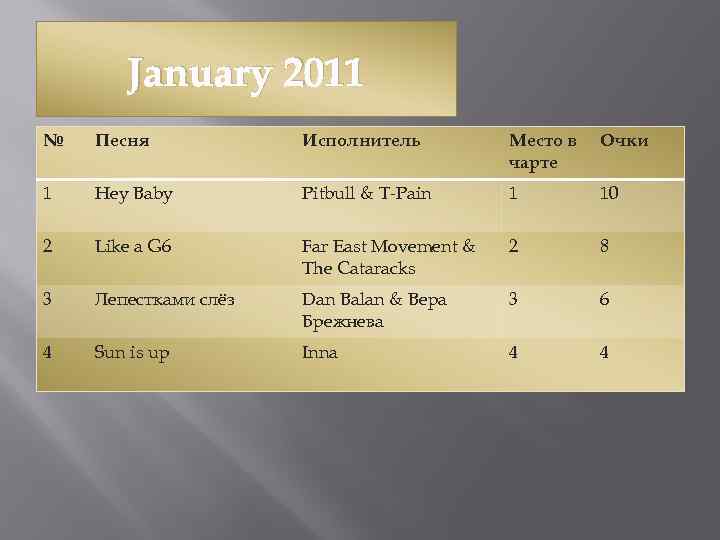 January 2011

| № | Песня | Исполнитель | Место в чарте | Очки |
|---|---|---|---|---|
| 1 | Hey Baby | Pitbull & T-Pain | 1 | 10 |
| 2 | Like a G6 | Far East Movement & The Cataracks | 2 | 8 |
| 3 | Лепестками слёз | Dan Balan & Вера Брежнева | 3 | 6 |
| 4 | Sun is up | Inna | 4 | 4 |